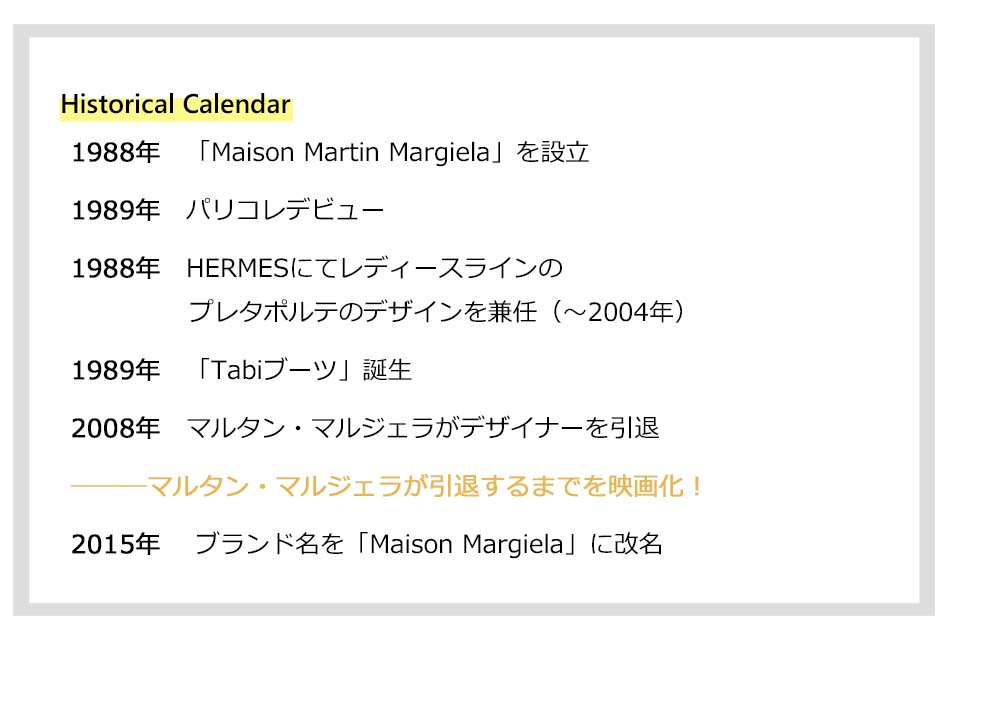 Historical Calendar

1988年 「Maison Martin Margiela」を設立

1989年 パリコレデビュー

1988年 HERMESにてレディースラインのプレタポルテのデザインを兼任（～2004年）

1989年 「Tabiブーツ」誕生

2008年 マルタン・マルジェラがデザイナーを引退

———マルタン・マルジェラが引退するまでを映画化！

2015年 ブランド名を「Maison Margiela」に改名